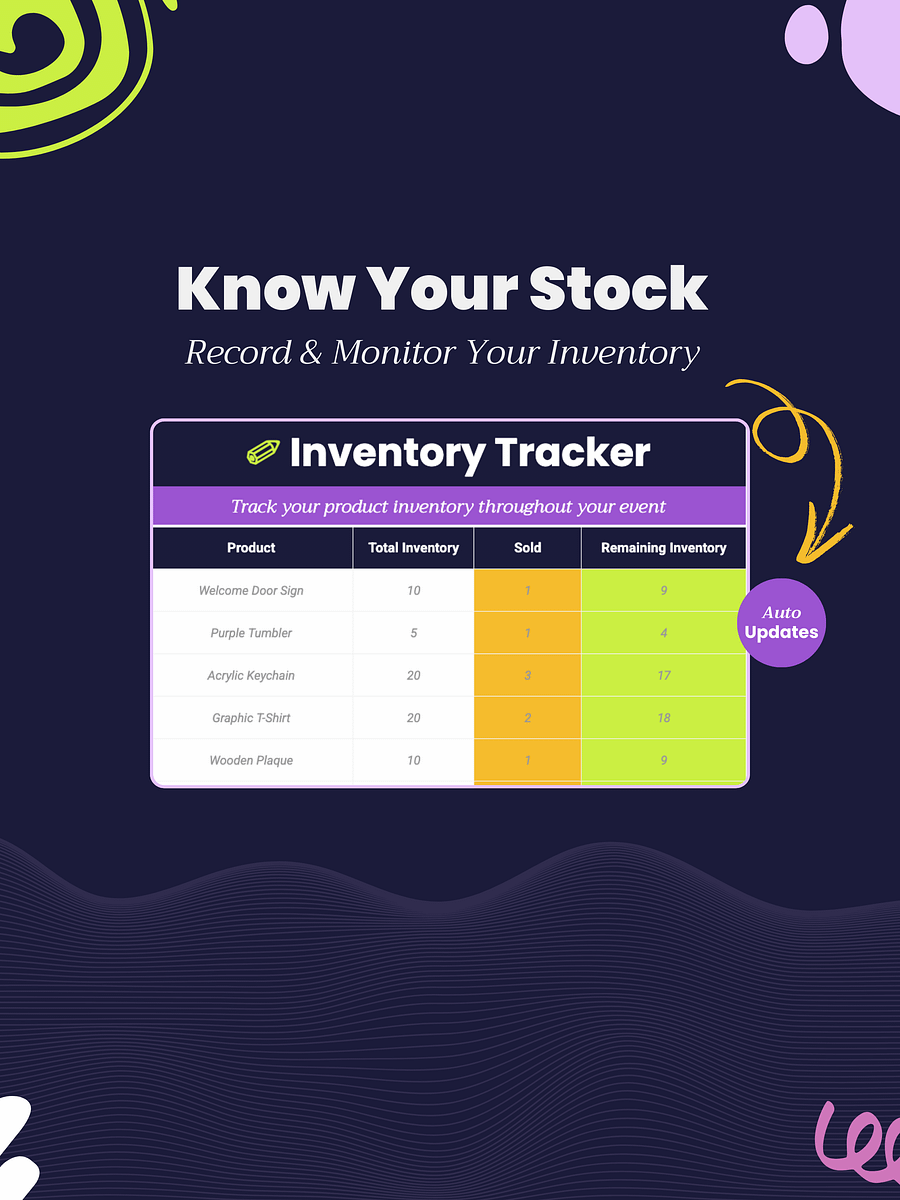 Know Your Stock

Record & Monitor Your Inventory

Inventory Tracker

Track your product inventory throughout your event

| Product | Total Inventory | Sold | Remaining Inventory |
|---|---|---|---|
| Welcome Door Sign | 10 | 1 | 9 |
| Purple Tumbler | 5 | 1 | 4 |
| Acrylic Keychain | 20 | 3 | 17 |
| Graphic T-Shirt | 20 | 2 | 18 |
| Wooden Plaque | 10 | 1 | 9 |

Auto Updates